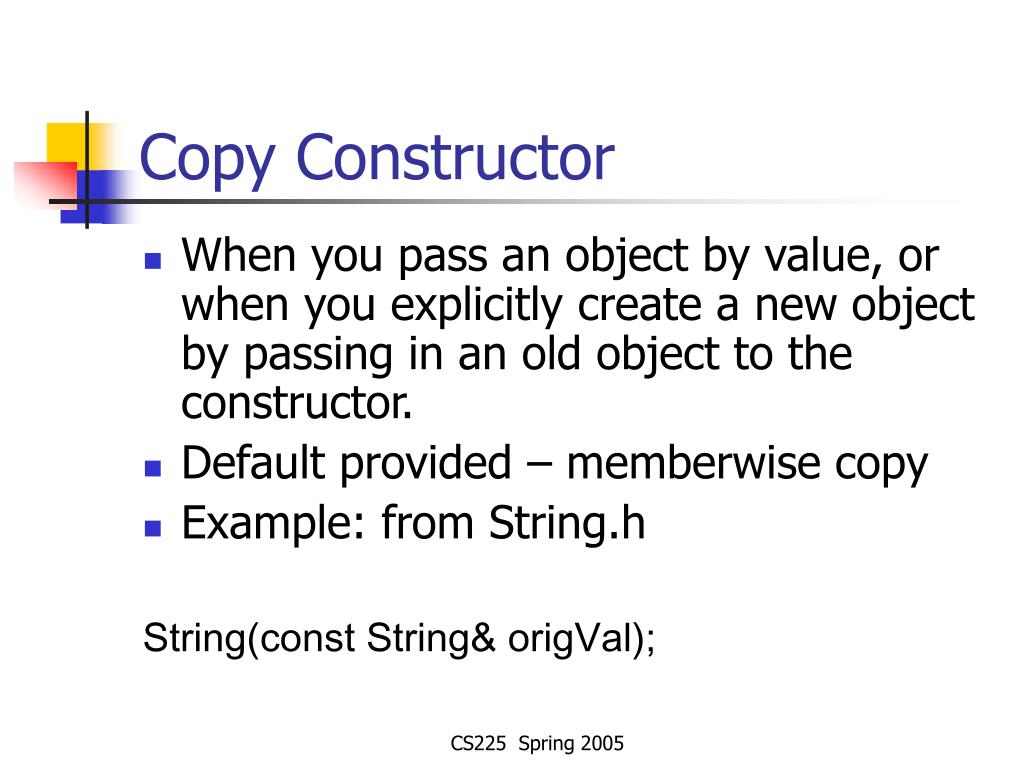 Copy Constructor

- When you pass an object by value, or when you explicitly create a new object by passing in an old object to the constructor.
- Default provided – memberwise copy
- Example: from String.h

String(const String& origVal);

CS225 Spring 2005